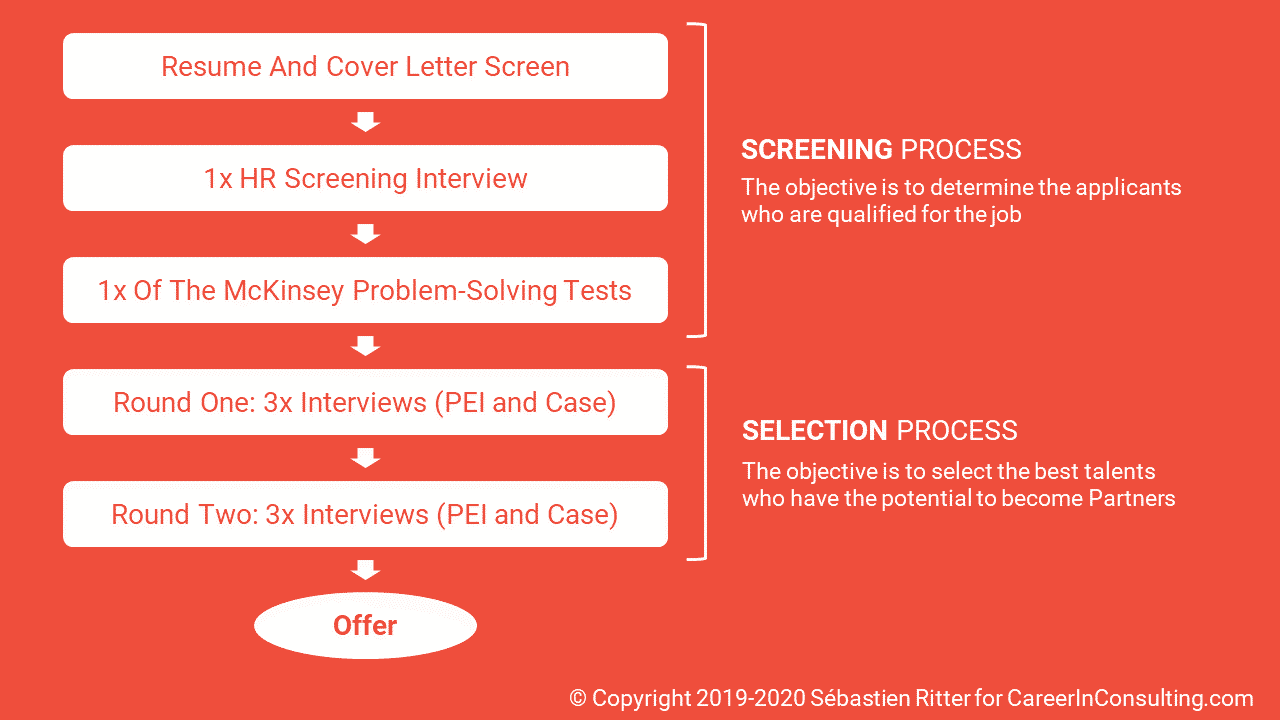 Resume And Cover Letter Screen

1x HR Screening Interview

1x Of The McKinsey Problem-Solving Tests

Round One: 3x Interviews (PEI and Case)

Round Two: 3x Interviews (PEI and Case)

Offer

SCREENING PROCESS
The objective is to determine the applicants who are qualified for the job

SELECTION PROCESS
The objective is to select the best talents who have the potential to become Partners

© Copyright 2019-2020 Sébastien Ritter for CareerInConsulting.com